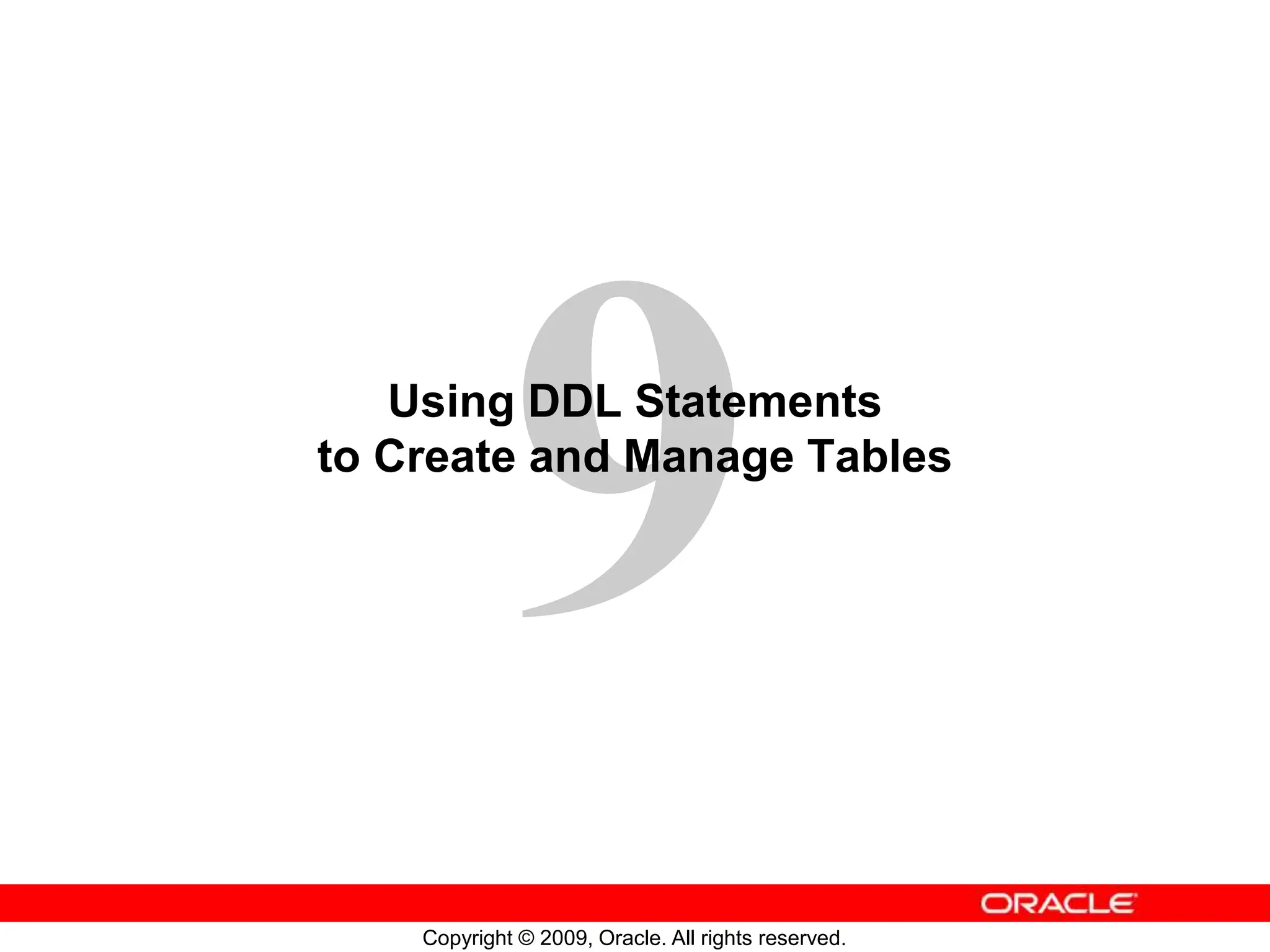 9

Using DDL Statements to Create and Manage Tables

ORACLE

Copyright © 2009, Oracle. All rights reserved.